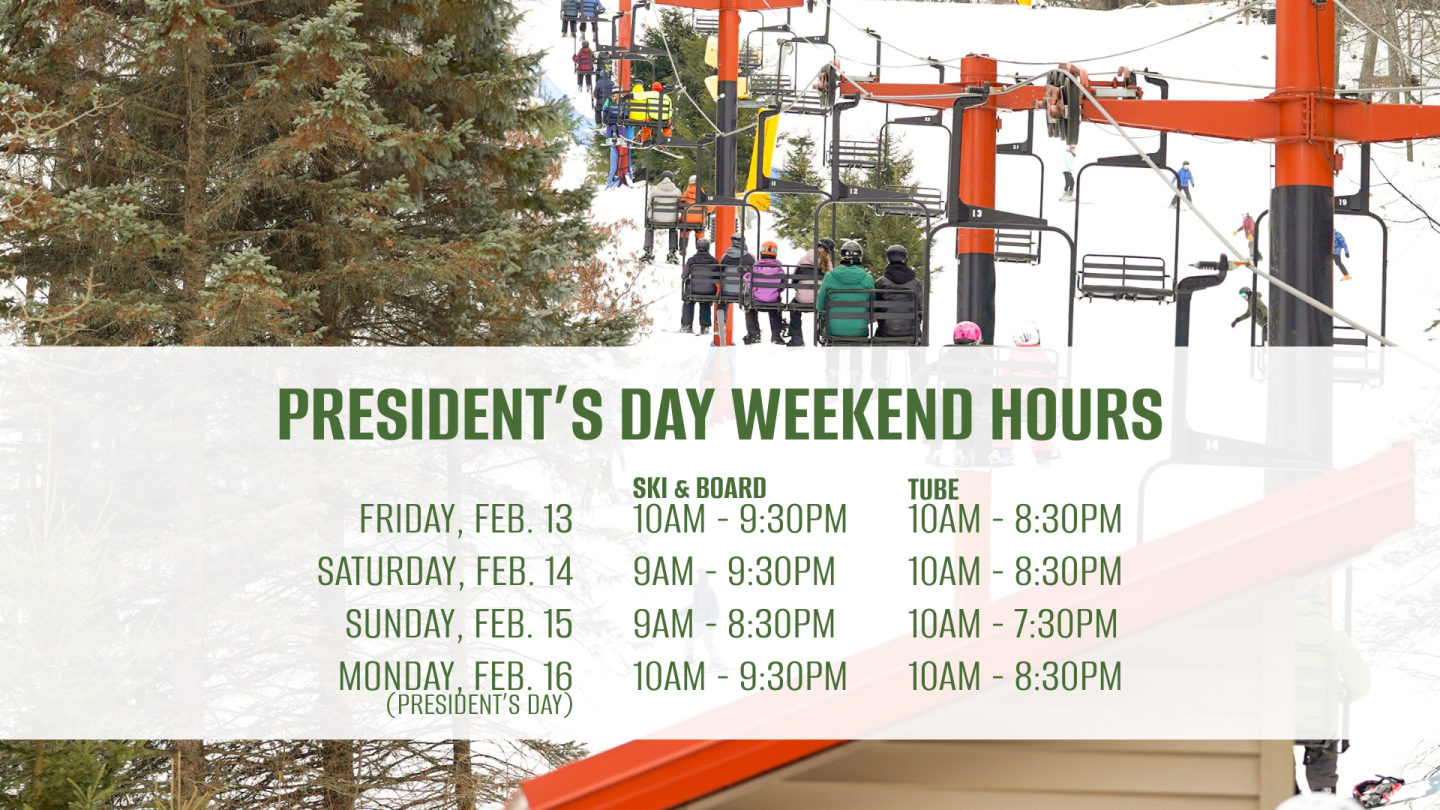 PRESIDENT'S DAY WEEKEND HOURS

| | SKI & BOARD | TUBE |
|---|---|---|
| FRIDAY, FEB. 13 | 10AM - 9:30PM | 10AM - 8:30PM |
| SATURDAY, FEB. 14 | 9AM - 9:30PM | 10AM - 8:30PM |
| SUNDAY, FEB. 15 | 9AM - 8:30PM | 10AM - 7:30PM |
| MONDAY, FEB. 16 (PRESIDENT'S DAY) | 10AM - 9:30PM | 10AM - 8:30PM |